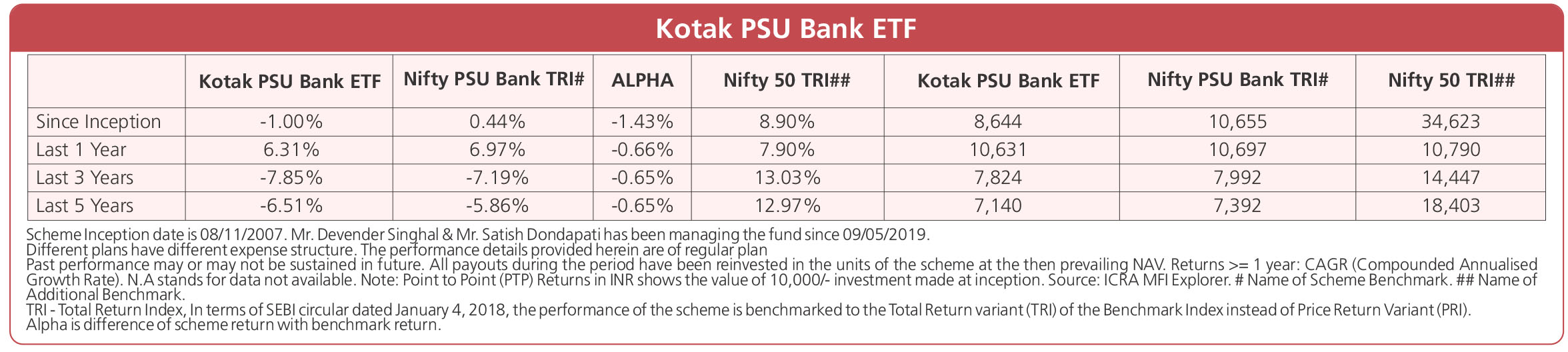 Kotak PSU Bank ETF

| | Kotak PSU Bank ETF | Nifty PSU Bank TRI# | ALPHA | Nifty 50 TRI## | Kotak PSU Bank ETF | Nifty PSU Bank TRI# | Nifty 50 TRI## |
|---|---|---|---|---|---|---|---|
| Since Inception | -1.00% | 0.44% | -1.43% | 8.90% | 8,644 | 10,655 | 34,623 |
| Last 1 Year | 6.31% | 6.97% | -0.66% | 7.90% | 10,631 | 10,697 | 10,790 |
| Last 3 Years | -7.85% | -7.19% | -0.65% | 13.03% | 7,824 | 7,992 | 14,447 |
| Last 5 Years | -6.51% | -5.86% | -0.65% | 12.97% | 7,140 | 7,392 | 18,403 |

Scheme Inception date is 08/11/2007. Mr. Devender Singhal & Mr. Satish Dondapati has been managing the fund since 09/05/2019.
Different plans have different expense structure. The performance details provided herein are of regular plan
Past performance may or may not be sustained in future. All payouts during the period have been reinvested in the units of the scheme at the then prevailing NAV. Returns >= 1 year: CAGR (Compounded Annualised Growth Rate). N.A stands for data not available. Note: Point to Point (PTP) Returns in INR shows the value of 10,000/- investment made at inception. Source: ICRA MFI Explorer. # Name of Scheme Benchmark. ## Name of Additional Benchmark.
TRI - Total Return Index, In terms of SEBI circular dated January 4, 2018, the performance of the scheme is benchmarked to the Total Return variant (TRI) of the Benchmark Index instead of Price Return Variant (PRI).
Alpha is difference of scheme return with benchmark return.